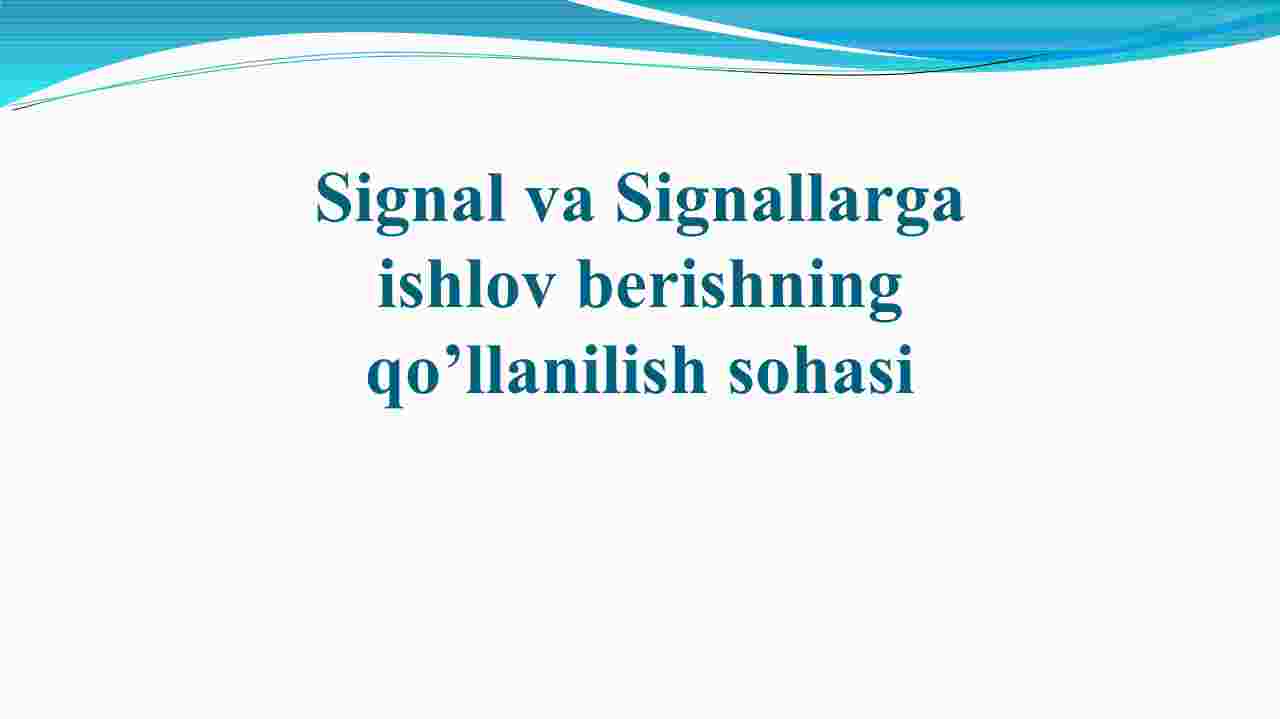 Signal va Signallarga ishlov berishning qo’llanilish sohasi